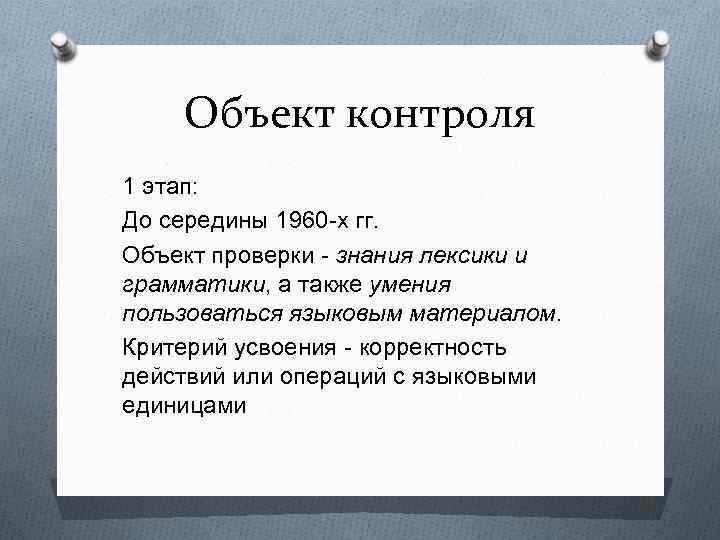 Объект контроля

1 этап:

До середины 1960-х гг.

Объект проверки - знания лексики и грамматики, а также умения пользоваться языковым материалом.

Критерий усвоения - корректность действий или операций с языковыми единицами